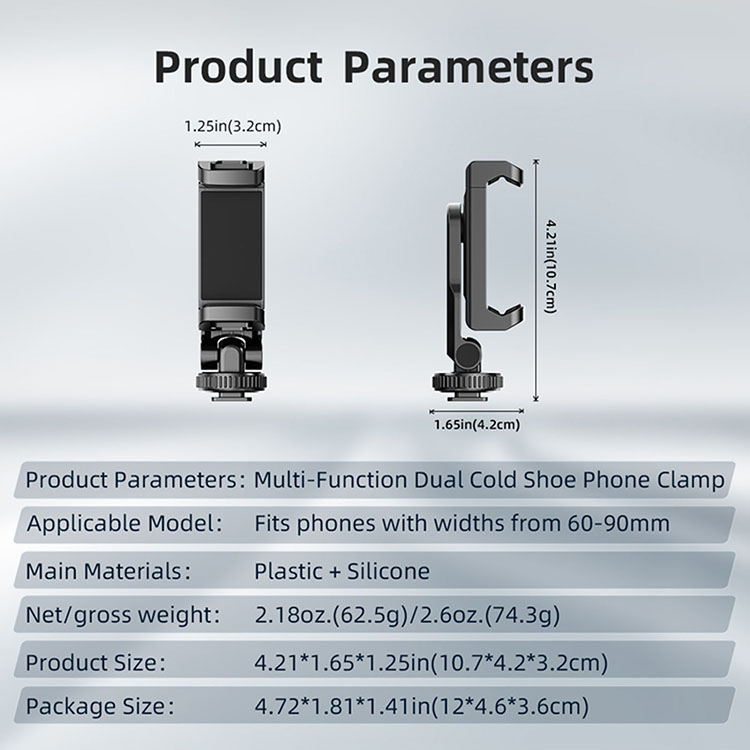 Product Parameters

1.25in(3.2cm)

4.21in(10.7cm)

1.65in(4.2cm)

| | |
|---|---|
| Product Parameters: | Multi-Function Dual Cold Shoe Phone Clamp |
| Applicable Model: | Fits phones with widths from 60-90mm |
| Main Materials: | Plastic + Silicone |
| Net/gross weight: | 2.18oz.(62.5g)/2.6oz.(74.3g) |
| Product Size: | 4.21*1.65*1.25in(10.7*4.2*3.2cm) |
| Package Size: | 4.72*1.81*1.41in(12*4.6*3.6cm) |